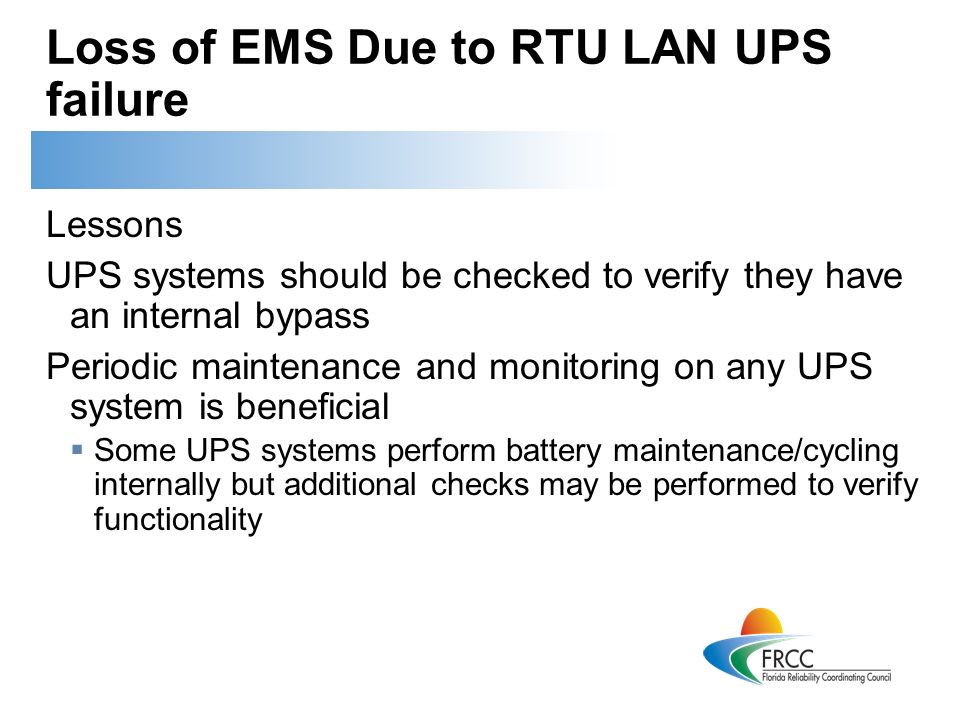 Loss of EMS Due to RTU LAN UPS failure

Lessons

UPS systems should be checked to verify they have an internal bypass

Periodic maintenance and monitoring on any UPS system is beneficial

▪ Some UPS systems perform battery maintenance/cycling internally but additional checks may be performed to verify functionality

FRCC
Florida Reliability Coordinating Council